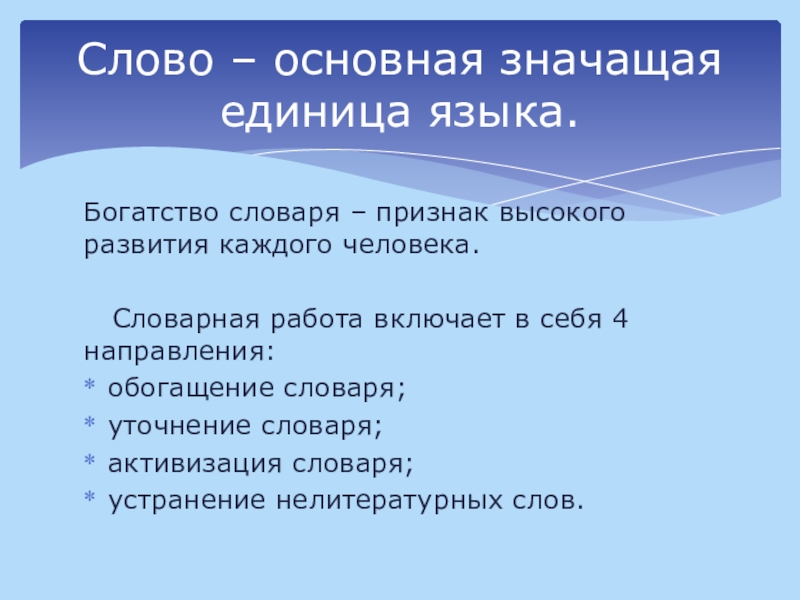 Слово – основная значащая единица языка.

Богатство словаря – признак высокого развития каждого человека.

Словарная работа включает в себя 4 направления:

* обогащение словаря;
* уточнение словаря;
* активизация словаря;
* устранение нелитературных слов.